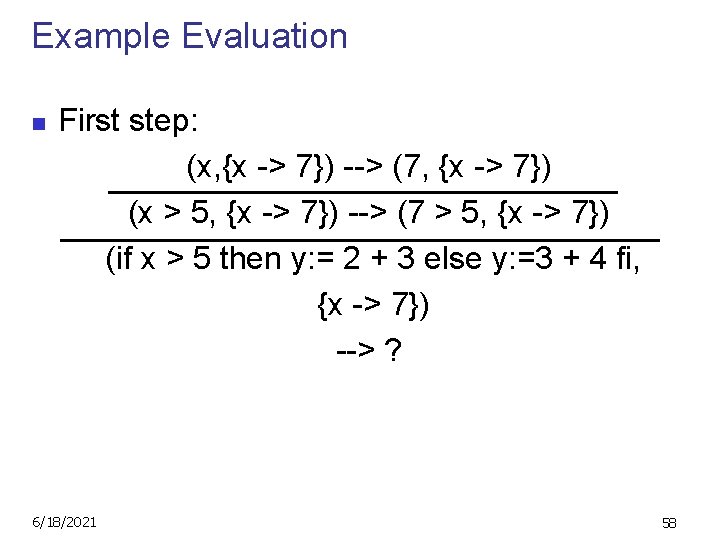 Example Evaluation

First step:

(x,{x -> 7}) --> (7, {x -> 7})

(x > 5, {x -> 7}) --> (7 > 5, {x -> 7})

(if x > 5 then y:= 2 + 3 else y:=3 + 4 fi,

{x -> 7})

--> ?

6/18/2021

58